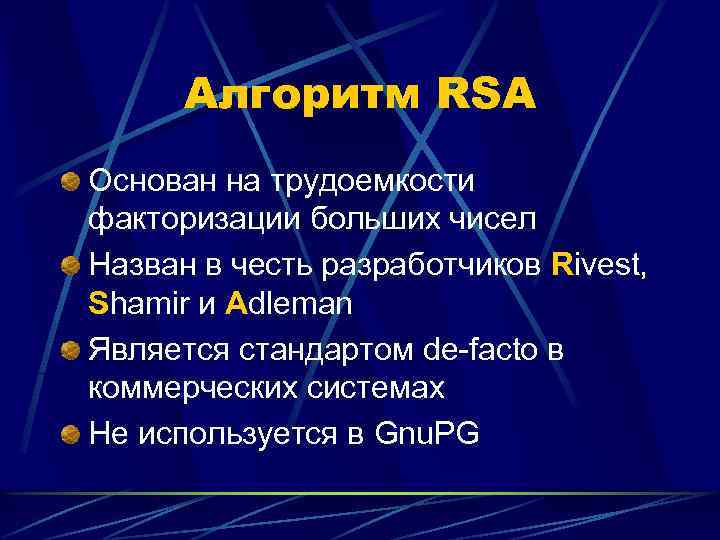 Алгоритм RSA

Основан на трудоемкости факторизации больших чисел

Назван в честь разработчиков Rivest, Shamir и Adleman

Является стандартом de-facto в коммерческих системах

Не используется в GnuPG